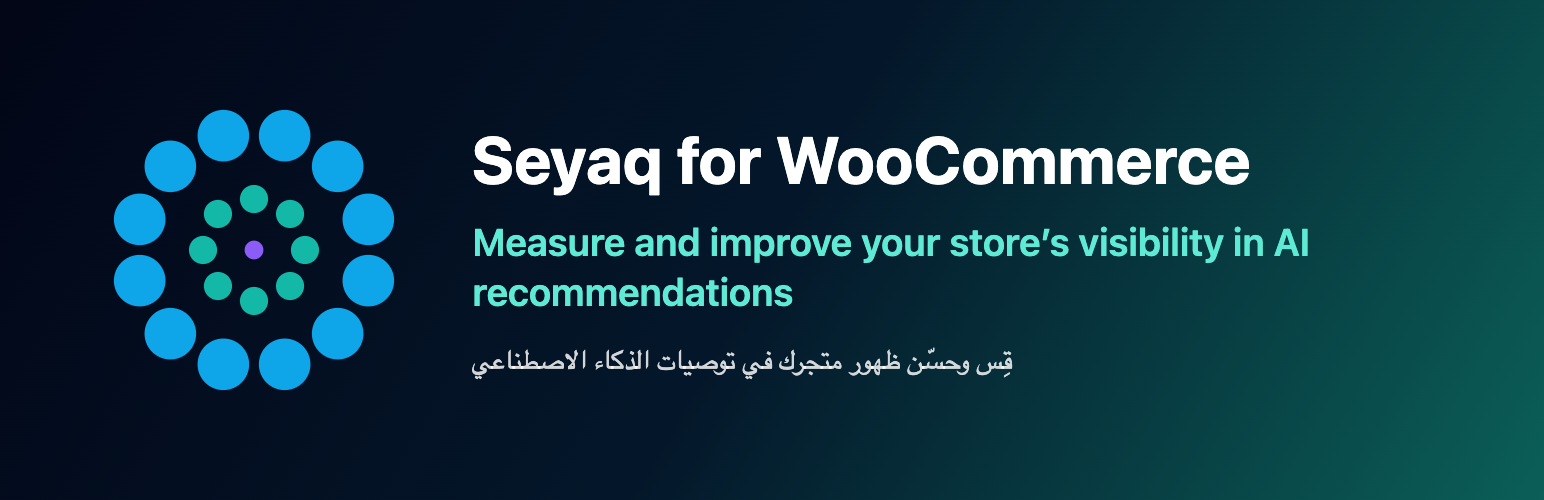 Seyaq for WooCommerce

Measure and improve your store's visibility in AI recommendations

قِس وحسّن ظهور متجرك في توصيات الذكاء الاصطناعي